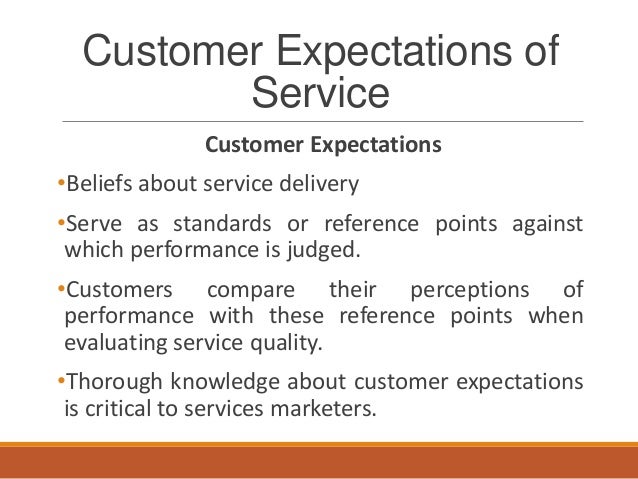 Customer Expectations of Service

Customer Expectations

•Beliefs about service delivery

•Serve as standards or reference points against which performance is judged.

•Customers compare their perceptions of performance with these reference points when evaluating service quality.

•Thorough knowledge about customer expectations is critical to services marketers.